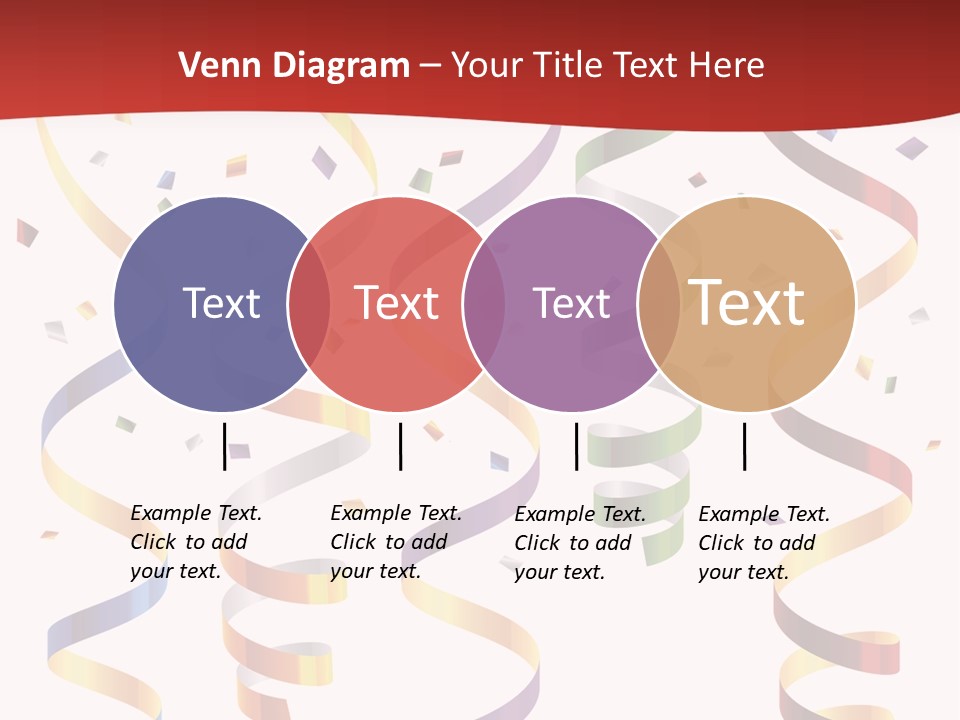 Venn Diagram – Your Title Text Here

Text

Text

Text

Text

Example Text. Click to add your text.

Example Text. Click to add your text.

Example Text. Click to add your text.

Example Text. Click to add your text.